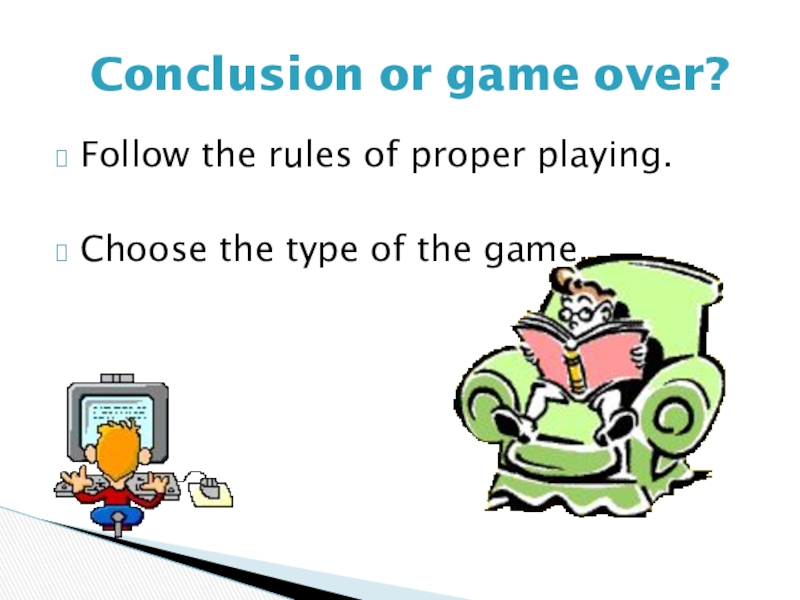 Conclusion or game over?

Follow the rules of proper playing.

Choose the type of the game.